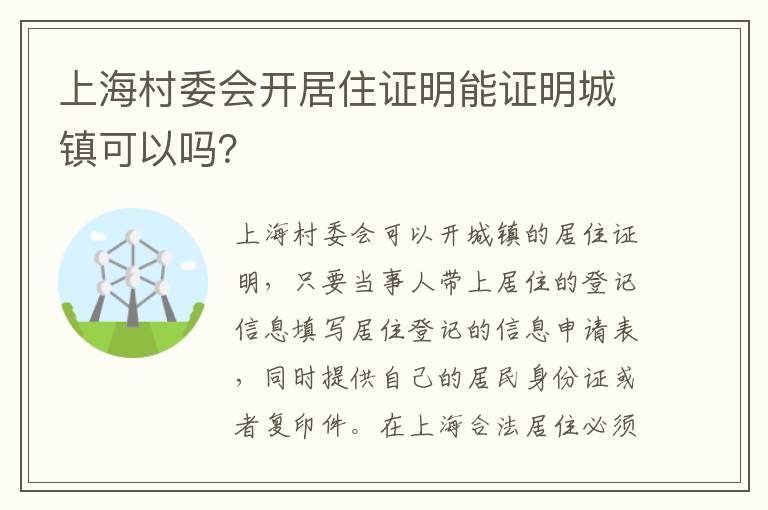 上海村委会开居住证明能证明城镇可以吗?

上海村委会可以开城镇的居住证明，只要当事人带上居住的登记信息填写居住登记的信息申请表，同时提供自己的居民身份证或者复印件。在上海合法居住必须